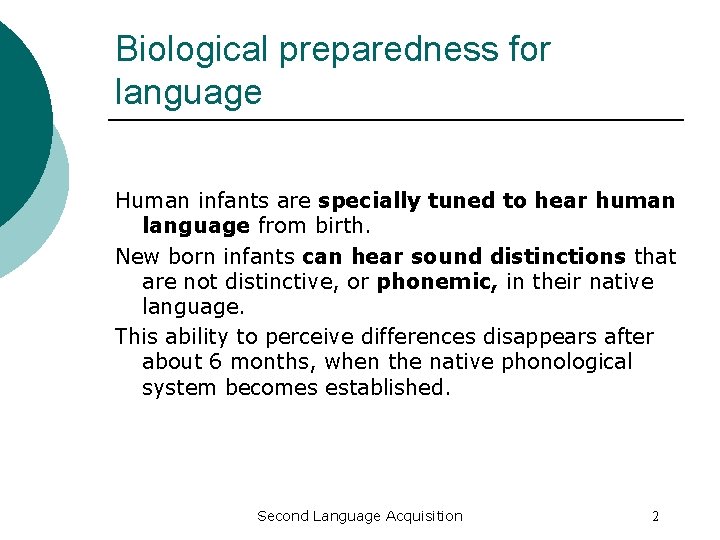 Biological preparedness for language

Human infants are specially tuned to hear human language from birth.

New born infants can hear sound distinctions that are not distinctive, or phonemic, in their native language.

This ability to perceive differences disappears after about 6 months, when the native phonological system becomes established.

Second Language Acquisition

2